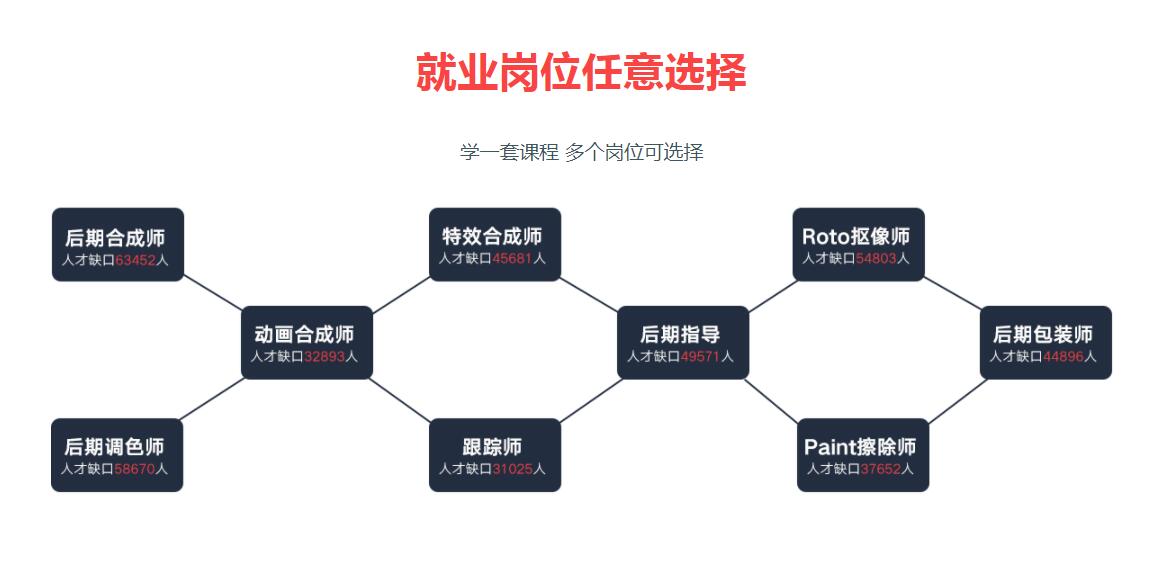 就业岗位任意选择

学一套课程 多个岗位可选择

后期合成师
人才缺口63452人

特效合成师
人才缺口45681人

Roto抠像师
人才缺口54803人

动画合成师
人才缺口32893人

后期指导
人才缺口49571人

后期包装师
人才缺口44896人

后期调色师
人才缺口58670人

跟踪师
人才缺口31025人

Paint擦除师
人才缺口37652人